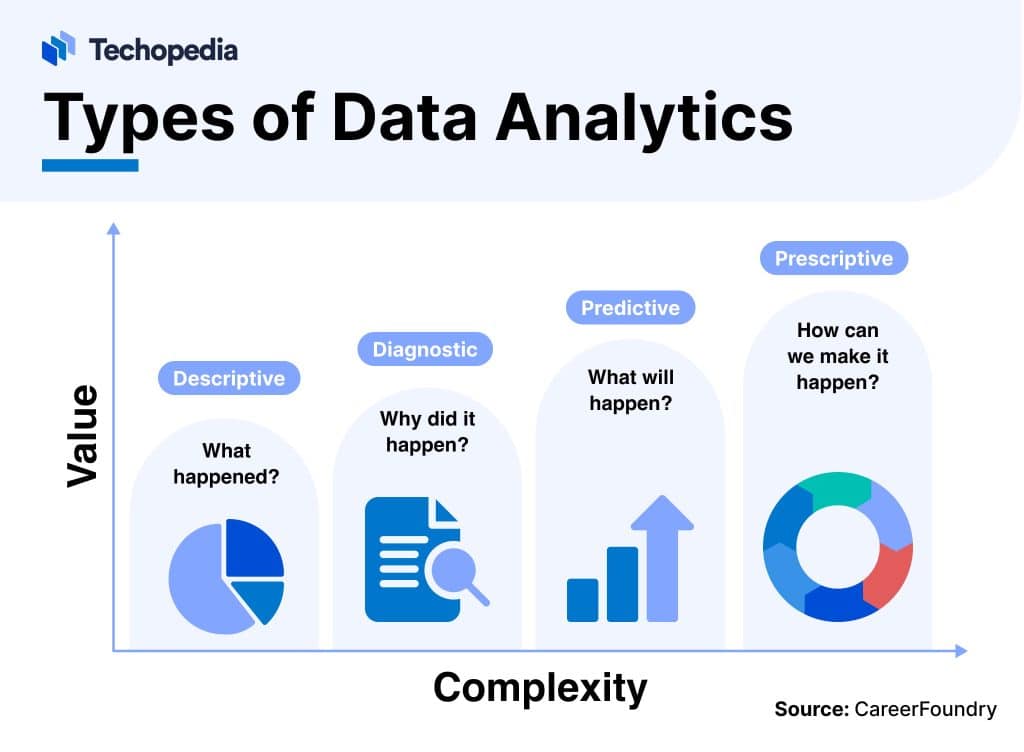 Techopedia

Types of Data Analytics

Value

Descriptive

What happened?

Diagnostic

Why did it happen?

Predictive

What will happen?

Prescriptive

How can we make it happen?

Complexity

Source: CareerFoundry